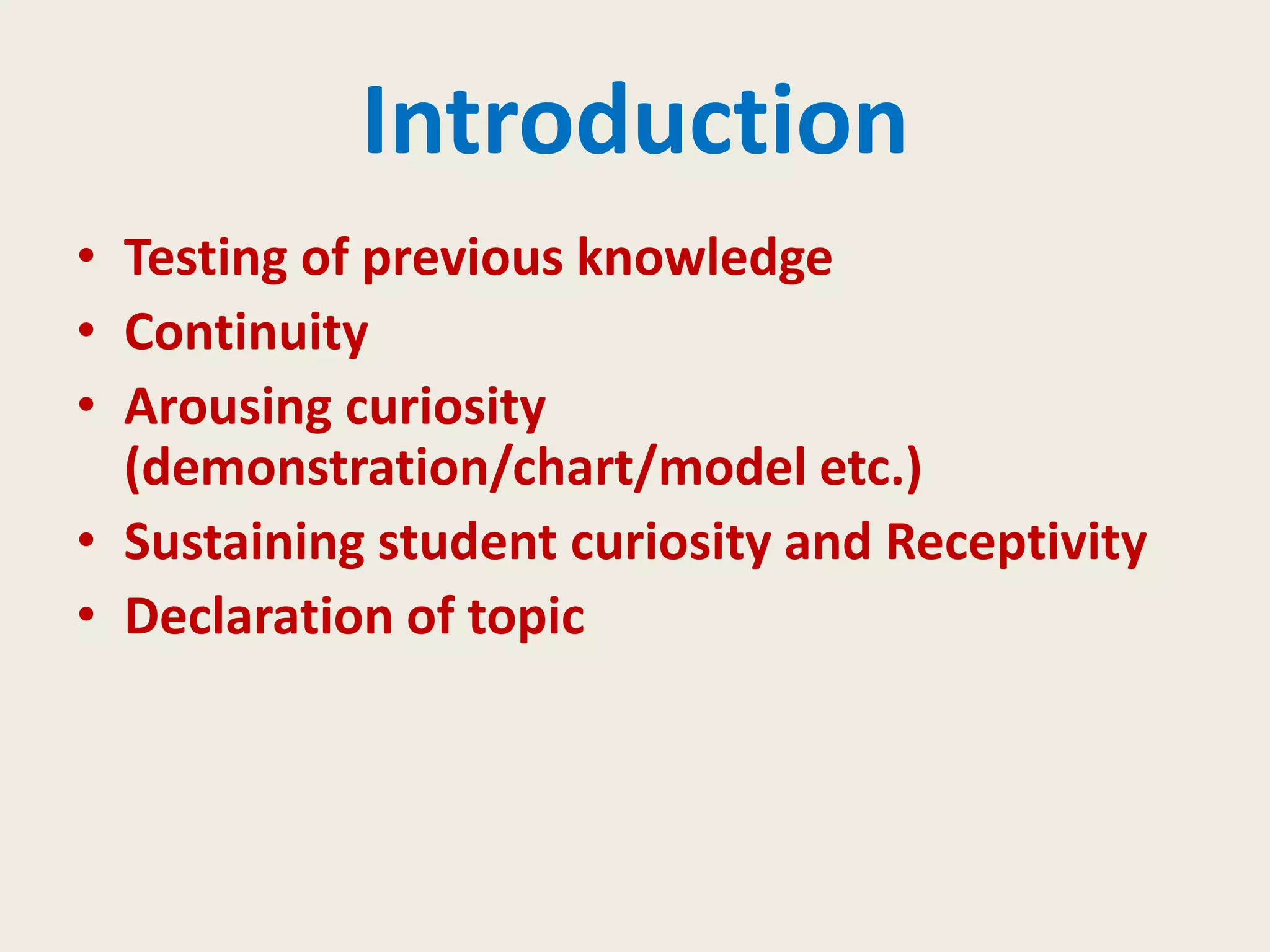 Introduction

• Testing of previous knowledge
• Continuity
• Arousing curiosity (demonstration/chart/model etc.)
• Sustaining student curiosity and Receptivity
• Declaration of topic